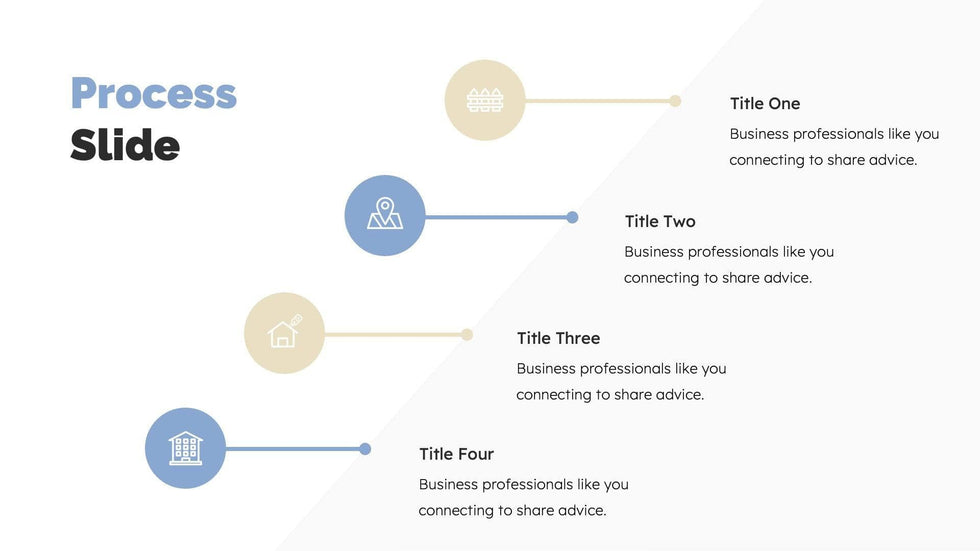 Process Slide

Title One
Business professionals like you connecting to share advice.

Title Two
Business professionals like you connecting to share advice.

Title Three
Business professionals like you connecting to share advice.

Title Four
Business professionals like you connecting to share advice.